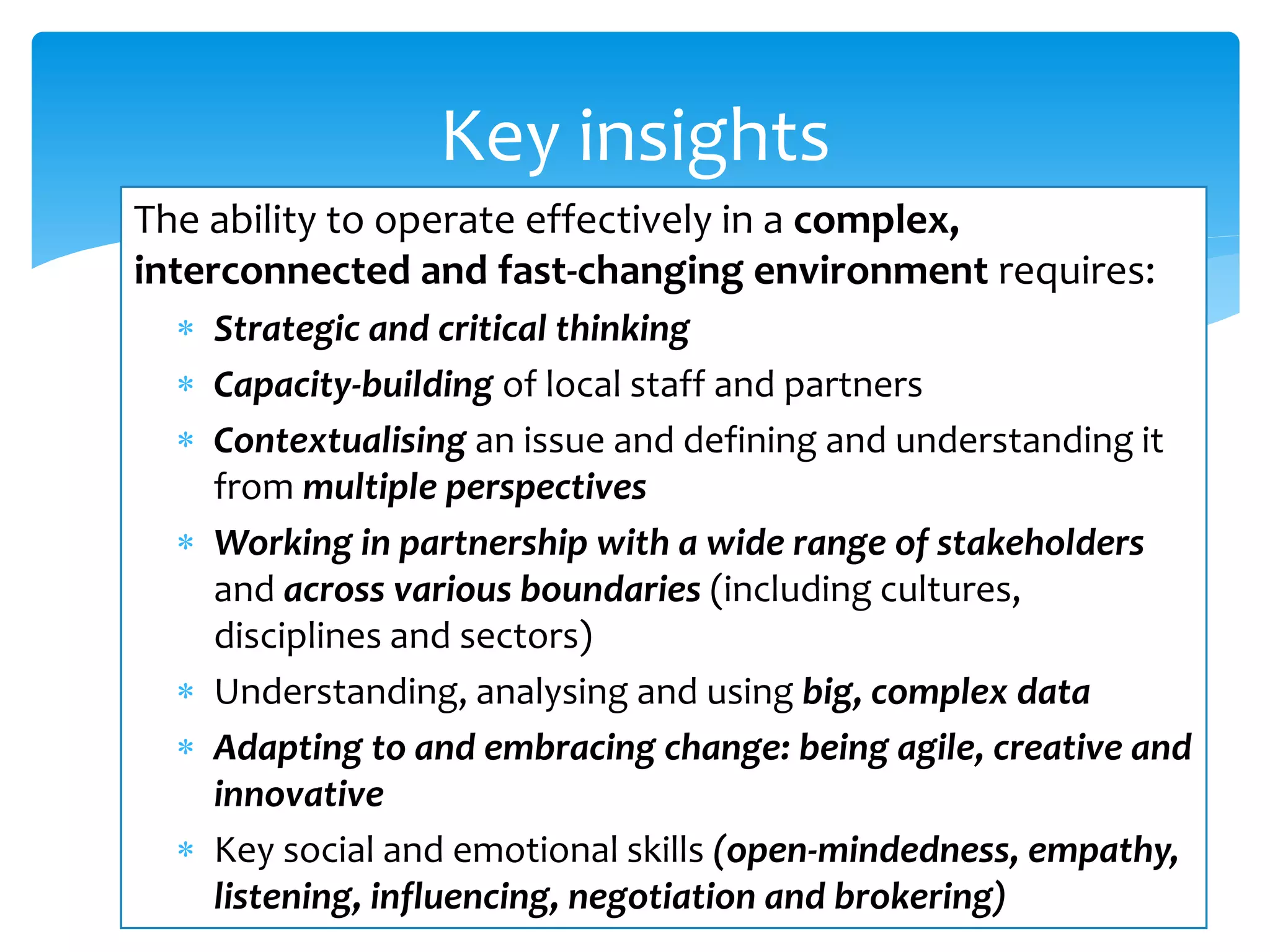 Key insights

The ability to operate effectively in a complex, interconnected and fast-changing environment requires:

* Strategic and critical thinking
* Capacity-building of local staff and partners
* Contextualising an issue and defining and understanding it from multiple perspectives
* Working in partnership with a wide range of stakeholders and across various boundaries (including cultures, disciplines and sectors)
* Understanding, analysing and using big, complex data
* Adapting to and embracing change: being agile, creative and innovative
* Key social and emotional skills (open-mindedness, empathy, listening, influencing, negotiation and brokering)